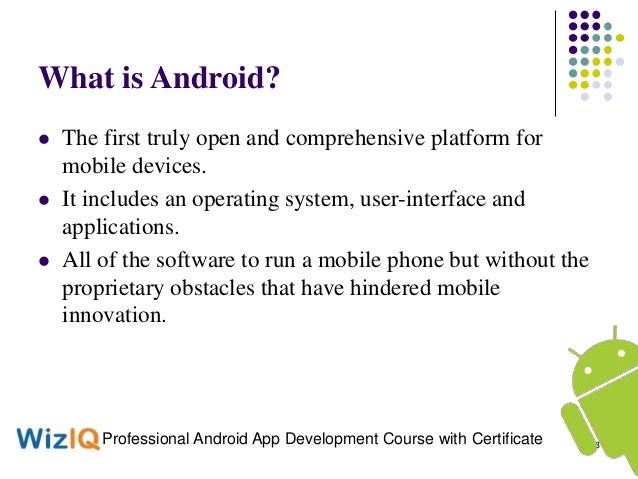 What is Android?

- The first truly open and comprehensive platform for mobile devices.
- It includes an operating system, user-interface and applications.
- All of the software to run a mobile phone but without the proprietary obstacles that have hindered mobile innovation.

WizIQ Professional Android App Development Course with Certificate

3